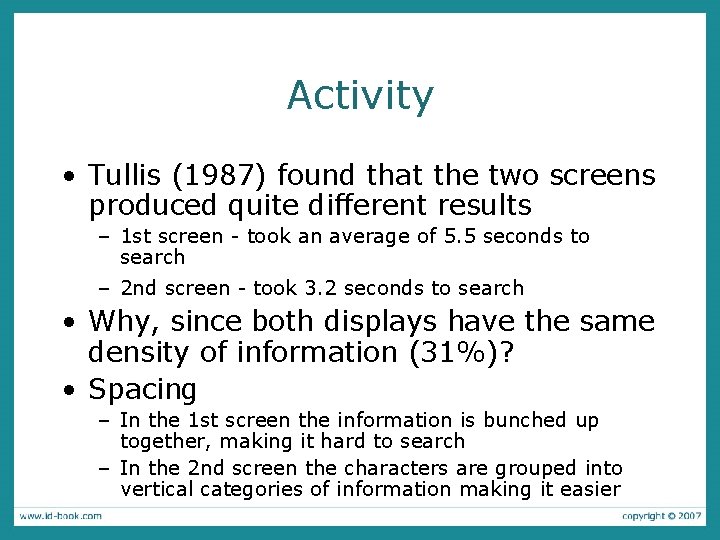 Activity

• Tullis (1987) found that the two screens produced quite different results
– 1st screen - took an average of 5.5 seconds to search
– 2nd screen - took 3.2 seconds to search

• Why, since both displays have the same density of information (31%)?

• Spacing
– In the 1st screen the information is bunched up together, making it hard to search
– In the 2nd screen the characters are grouped into vertical categories of information making it easier

www.id-book.com

copyright © 2007